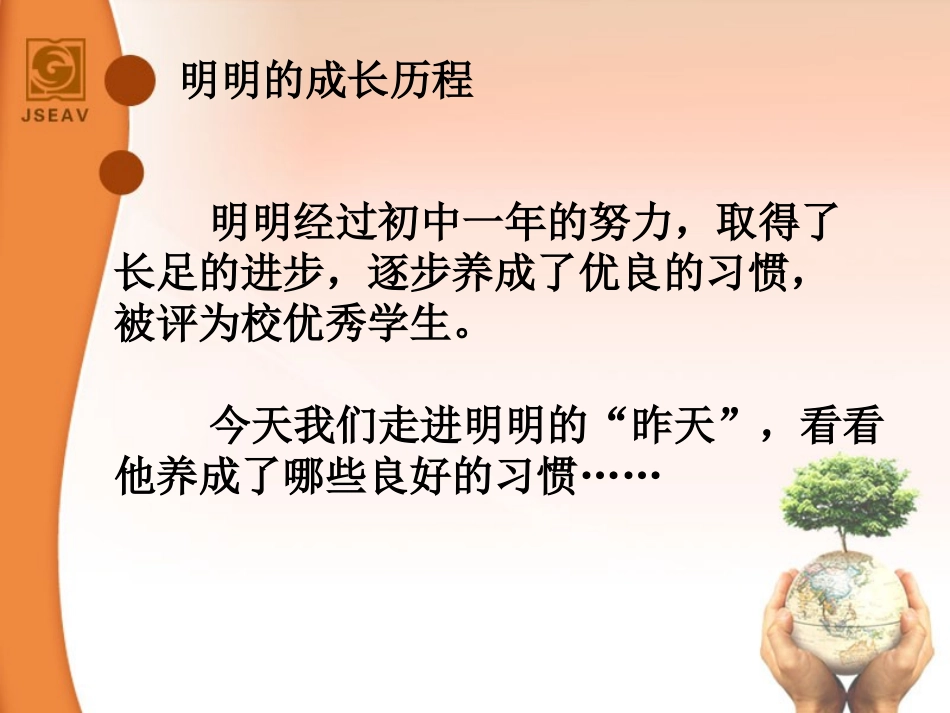 JSEAV

明明的成长历程

明明经过初中一年的努力，取得了长足的进步，逐步养成了优良的习惯，被评为校优秀学生。

今天我们走进明明的“昨天”，看看他养成了哪些良好的习惯……